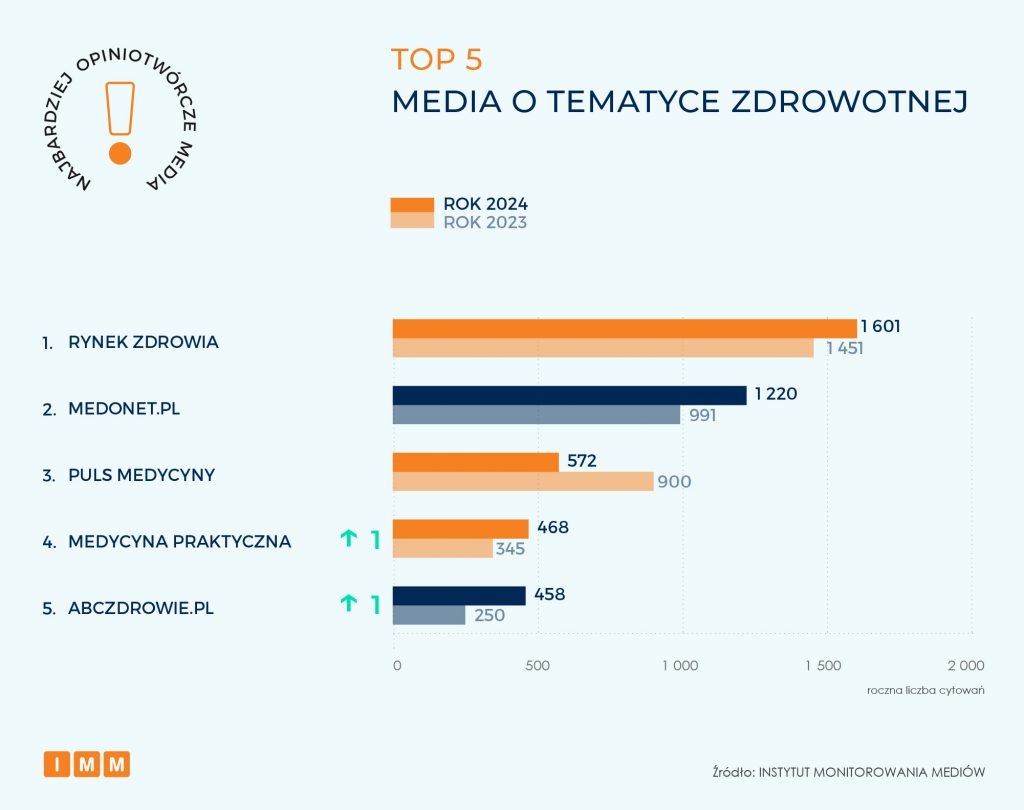 NAJBARDZIEJ OPINIOTWÓRCZE MEDIA

TOP 5
MEDIA O TEMATYCE ZDROWOTNEJ

ROK 2024
ROK 2023

1. RYNEK ZDROWIA 1 601 1 451
2. MEDONET.PL 1 220 991
3. PULS MEDYCYNY 572 900
4. MEDYCYNA PRAKTYCZNA ↑ 1 468 345
5. ABCZDROWIE.PL ↑ 1 458 250

0 500 1 000 1 500 2 000
roczna liczba cytowań

IMM

Źródło: INSTYTUT MONITOROWANIA MEDIÓW